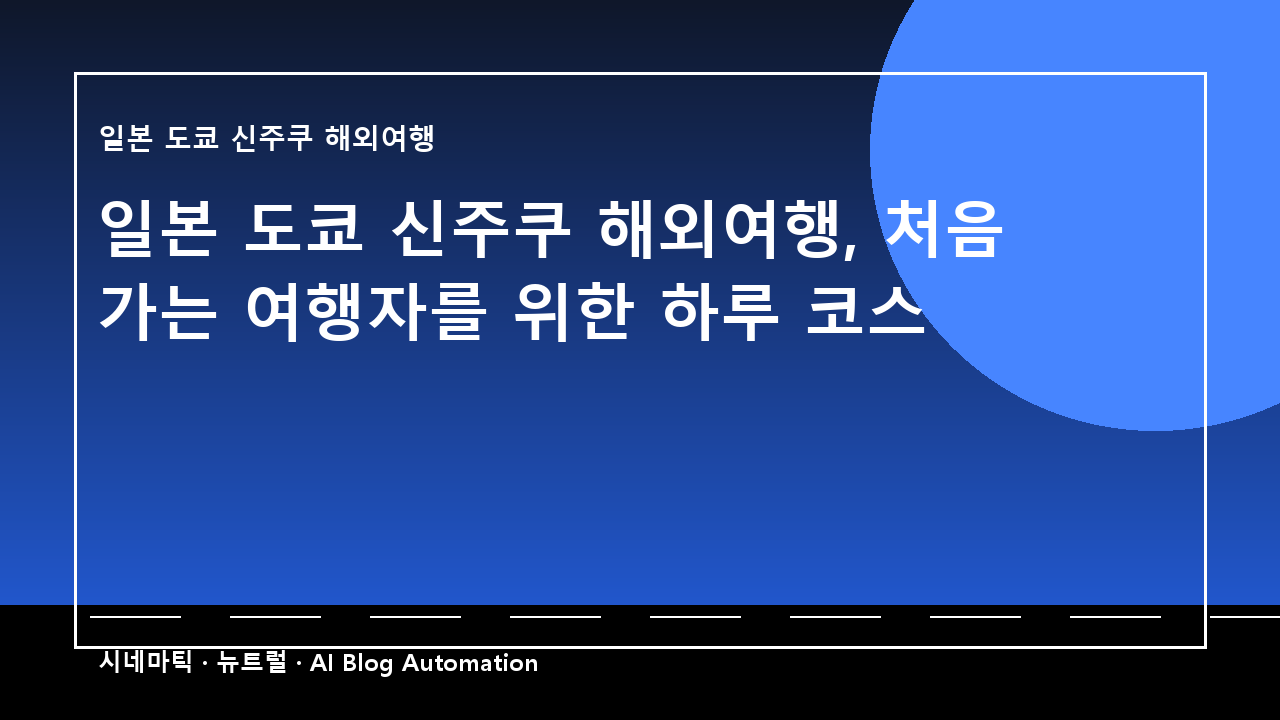 일본 도쿄 신주쿠 해외여행

일본 도쿄 신주쿠 해외여행, 처음 가는 여행자를 위한 하루 코스

시네마틱 · 뉴트럴 · AI Blog Automation